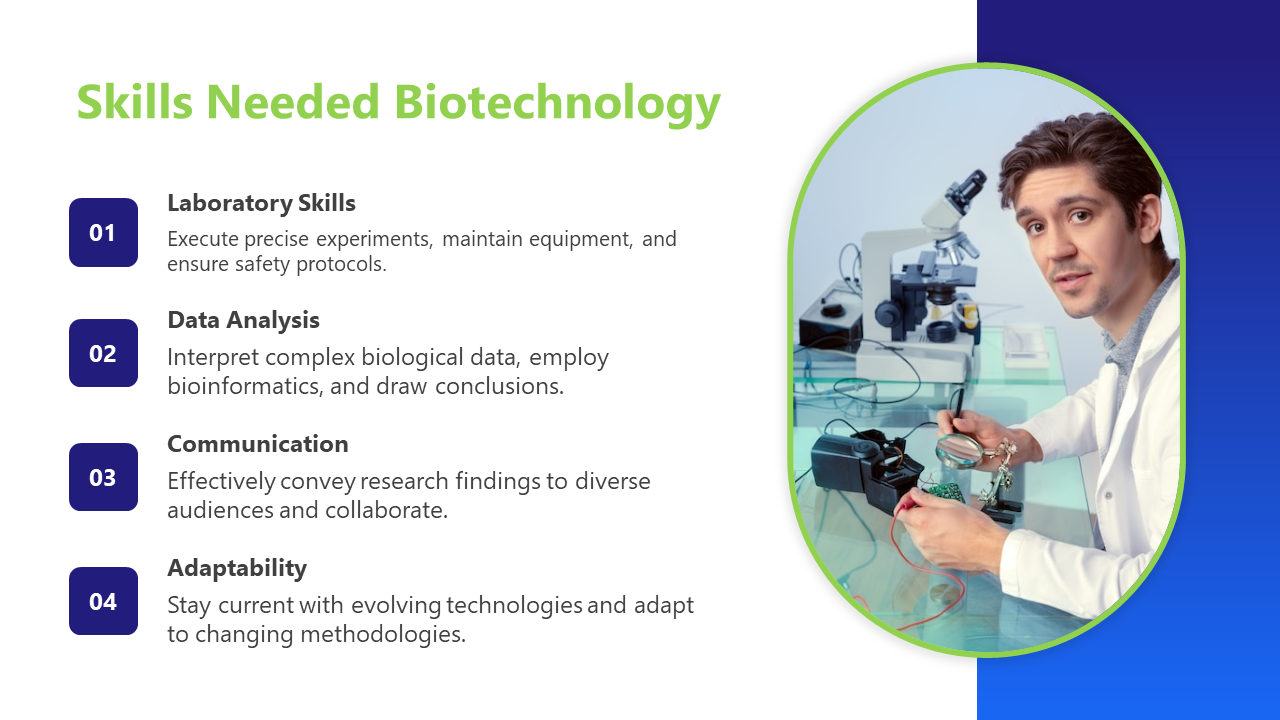 Skills Needed Biotechnology

01

Laboratory Skills

Execute precise experiments, maintain equipment, and ensure safety protocols.

02

Data Analysis

Interpret complex biological data, employ bioinformatics, and draw conclusions.

03

Communication

Effectively convey research findings to diverse audiences and collaborate.

04

Adaptability

Stay current with evolving technologies and adapt to changing methodologies.